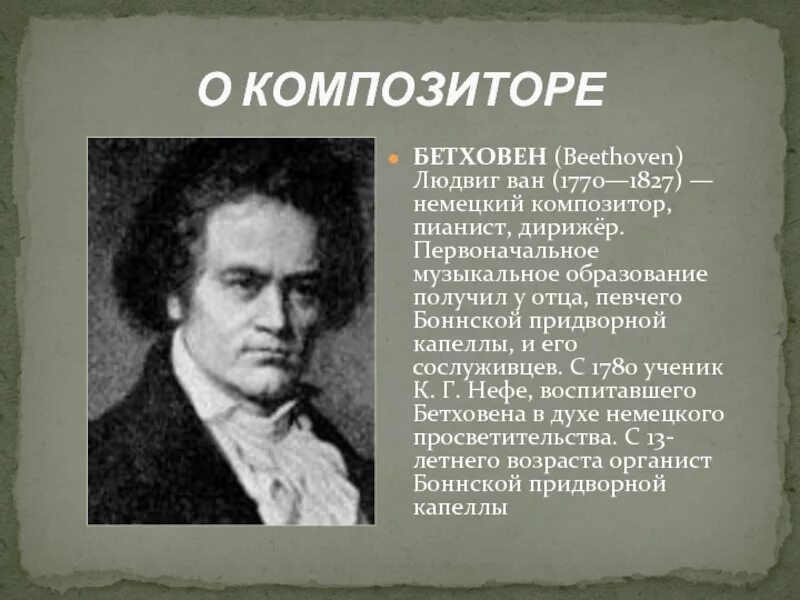 О КОМПОЗИТОРЕ

БЕТХОВЕН (Beethoven) Людвиг ван (1770—1827) — немецкий композитор, пианист, дирижёр. Первоначальное музыкальное образование получил у отца, певчего Боннской придворной капеллы, и его сослуживцев. С 1780 ученик К. Г. Нефе, воспитавшего Бетховена в духе немецкого просветительства. С 13-летнего возраста органист Боннской придворной капеллы